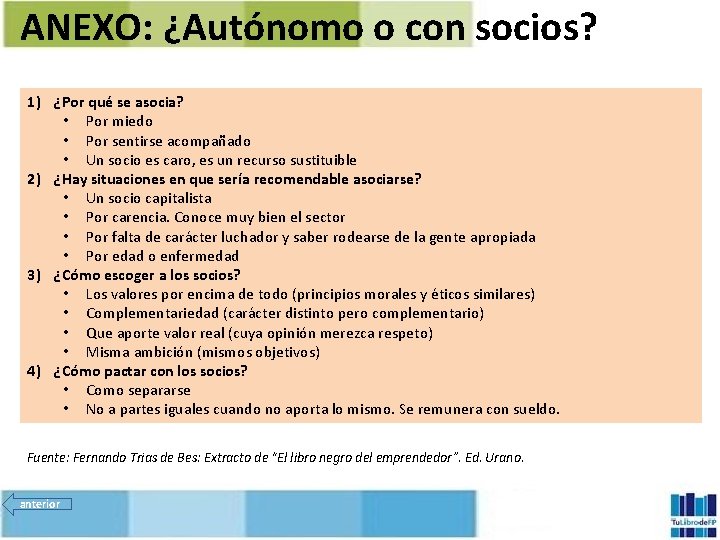 ANEXO: ¿Autónomo o con socios?

1) ¿Por qué se asocia?
• Por miedo
• Por sentirse acompañado
• Un socio es caro, es un recurso sustituible
2) ¿Hay situaciones en que sería recomendable asociarse?
• Un socio capitalista
• Por carencia. Conoce muy bien el sector
• Por falta de carácter luchador y saber rodearse de la gente apropiada
• Por edad o enfermedad
3) ¿Cómo escoger a los socios?
• Los valores por encima de todo (principios morales y éticos similares)
• Complementariedad (carácter distinto pero complementario)
• Que aporte valor real (cuya opinión merezca respeto)
• Misma ambición (mismos objetivos)
4) ¿Cómo pactar con los socios?
• Como separarse
• No a partes iguales cuando no aporta lo mismo. Se remunera con sueldo.

Fuente: Fernando Trias de Bes: Extracto de "El libro negro del emprendedor". Ed. Urano.

anterior

TuLibrodeFP